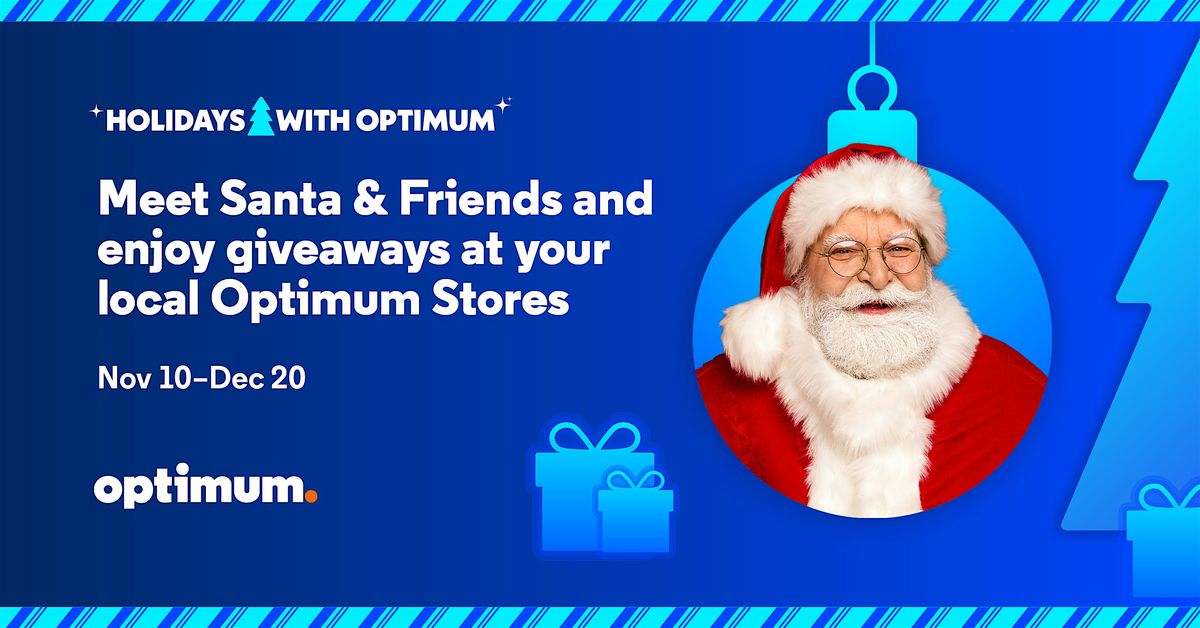 HOLIDAYS WITH OPTIMUM

Meet Santa & Friends and enjoy giveaways at your local Optimum Stores

Nov 10–Dec 20

optimum.